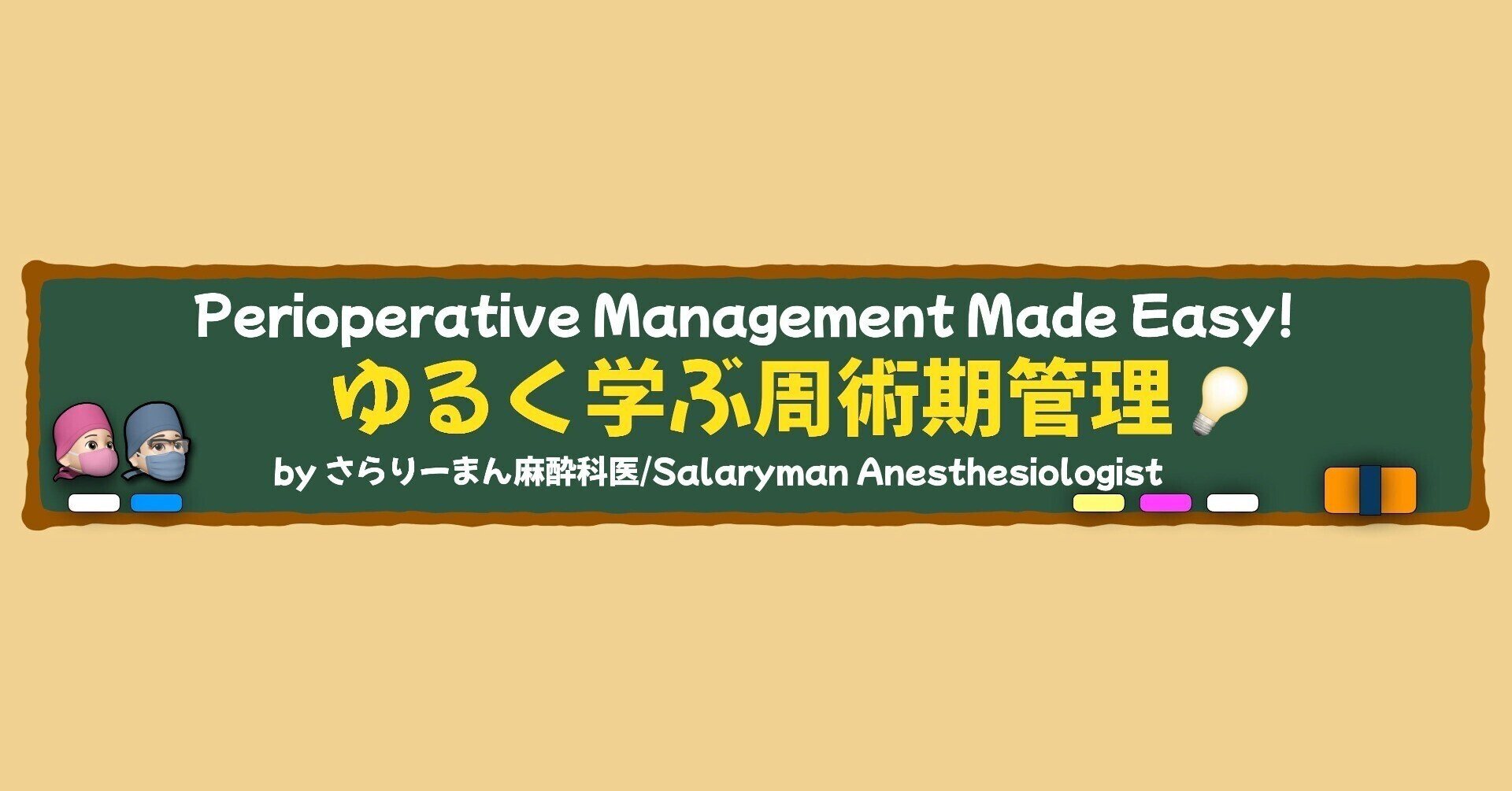 Perioperative Management Made Easy!
ゆるく学ぶ周術期管理
by さらりーまん麻酔科医/Salaryman Anesthesiologist